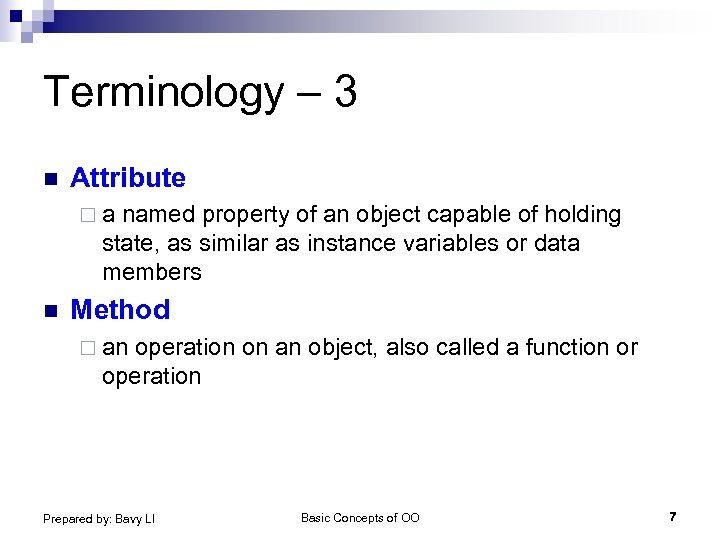 Terminology – 3

Attribute

a named property of an object capable of holding state, as similar as instance variables or data members

Method

an operation on an object, also called a function or operation

Prepared by: Bavy LI

Basic Concepts of OO

7